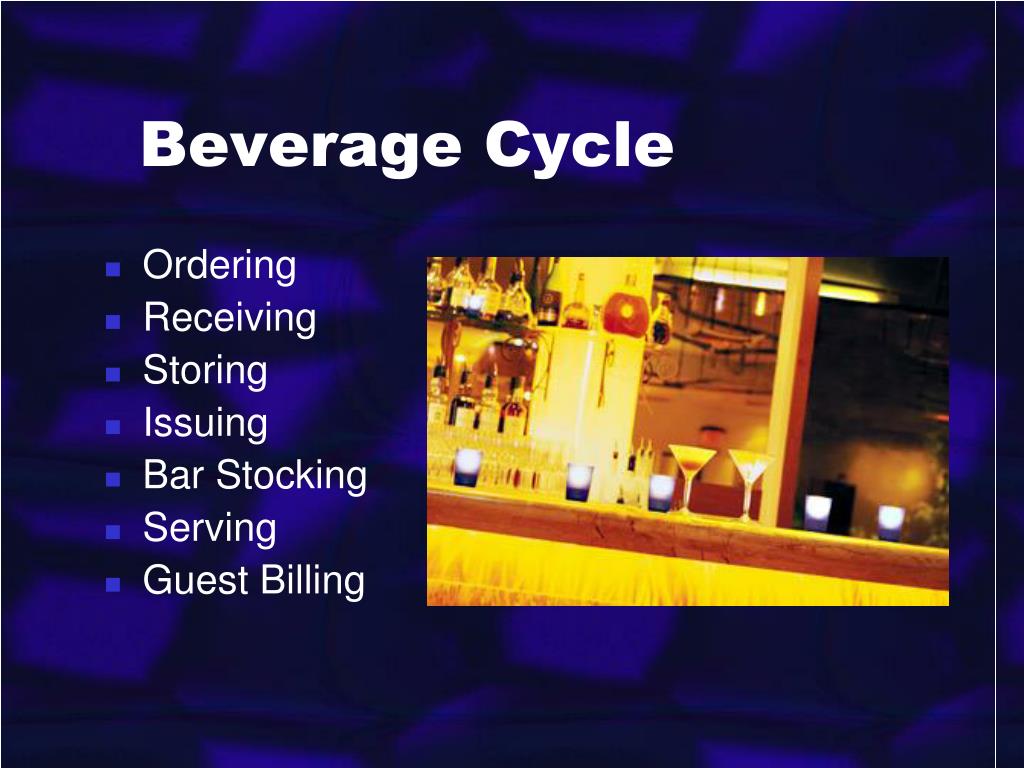 Beverage Cycle

- Ordering
- Receiving
- Storing
- Issuing
- Bar Stocking
- Serving
- Guest Billing